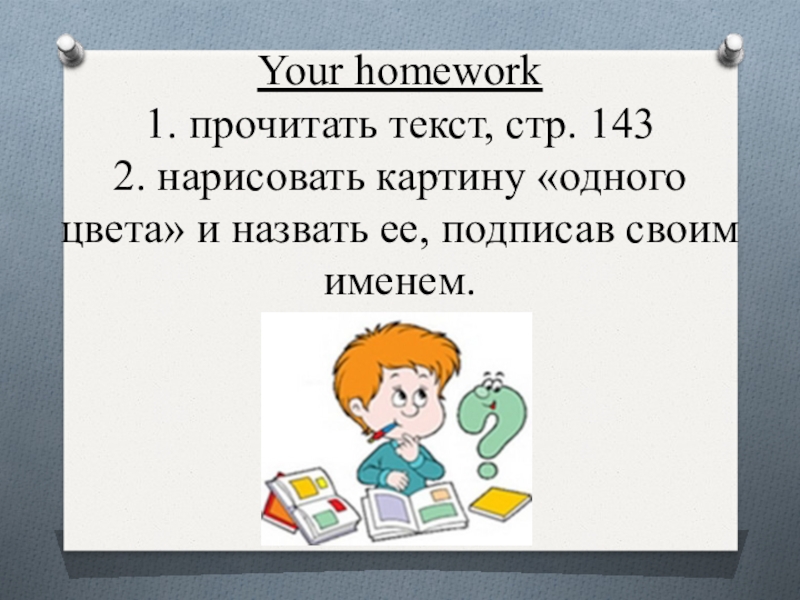 Your homework

1. прочитать текст, стр. 143

2. нарисовать картину «одного цвета» и назвать ее, подписав своим именем.